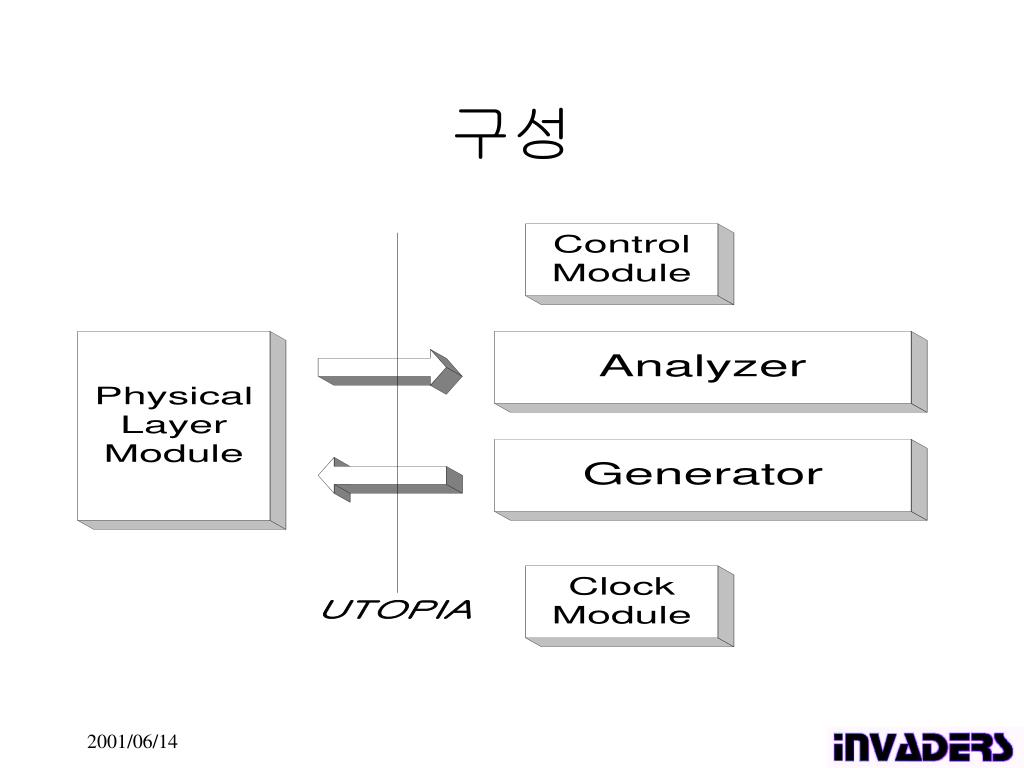 구성

Control Module

Physical Layer Module

Analyzer

Generator

UTOPIA

Clock Module

2001/06/14

iNVADERS